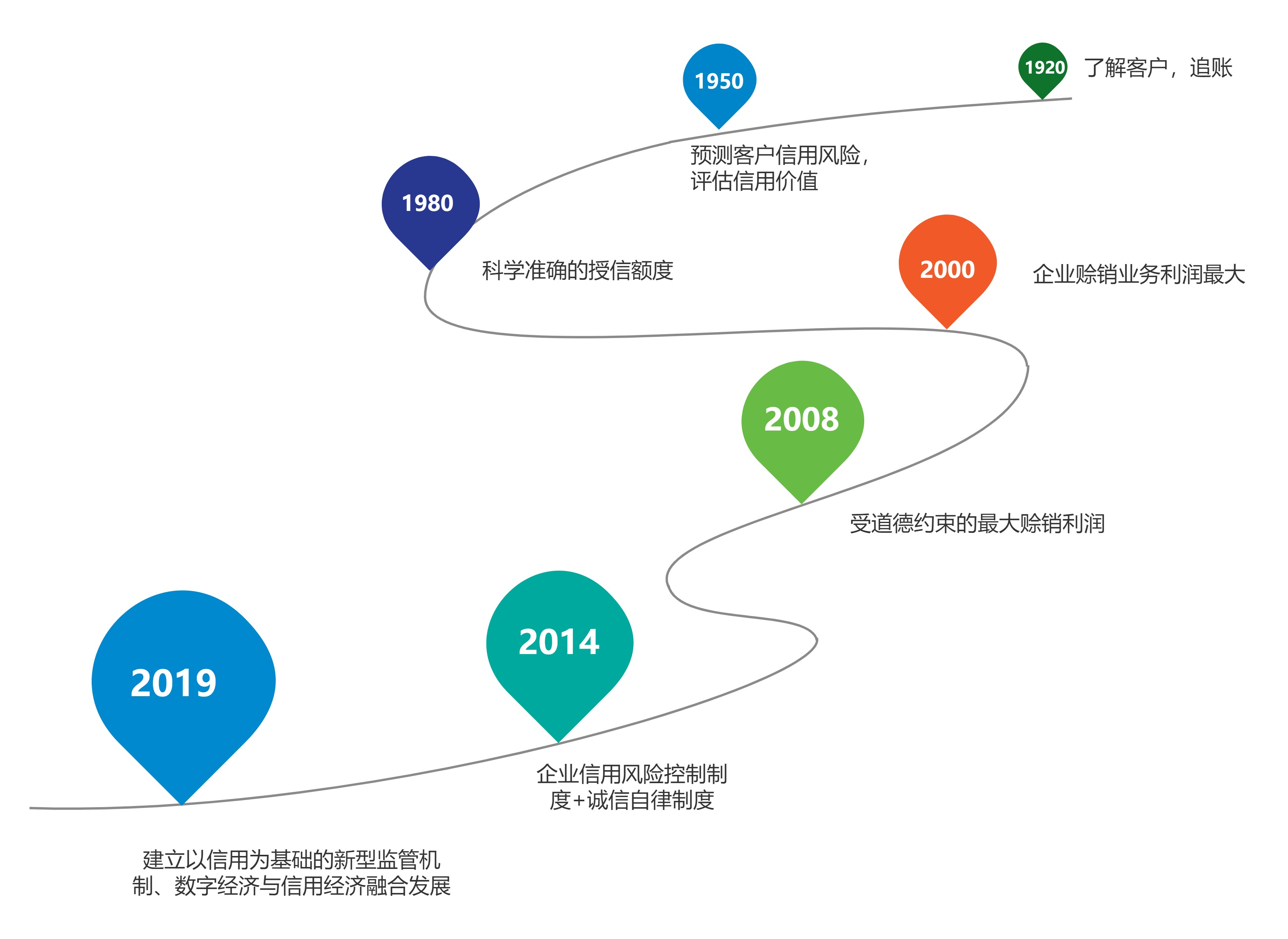 1920 了解客户，追账

1950

预测客户信用风险，评估信用价值

1980

科学准确的授信额度

2000

企业赊销业务利润最大

2008

受道德约束的最大赊销利润

2014

企业信用风险控制制度+诚信自律制度

2019

建立以信用为基础的新型监管机制、数字经济与信用经济融合发展